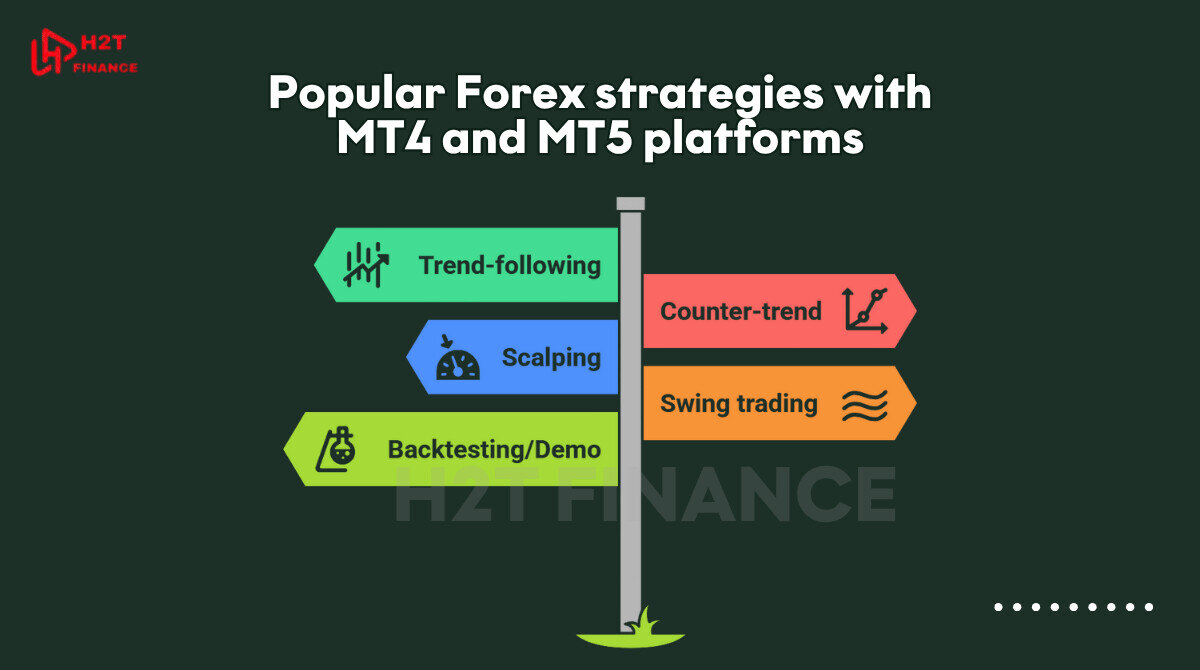 H2T FINANCE

Popular Forex strategies with MT4 and MT5 platforms

Trend-following

Counter-trend

Scalping

Swing trading

Backtesting/Demo

H2T FINANCE